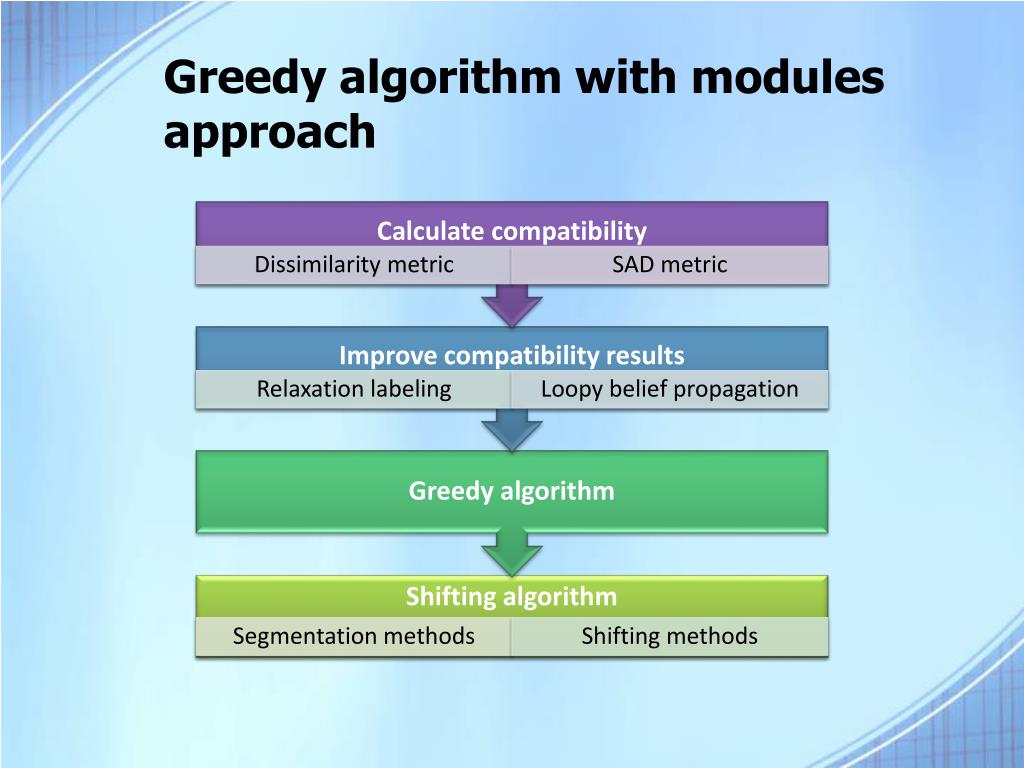 Greedy algorithm with modules approach

Calculate compatibility

Dissimilarity metric

SAD metric

Improve compatibility results

Relaxation labeling

Loopy belief propagation

Greedy algorithm

Shifting algorithm

Segmentation methods

Shifting methods